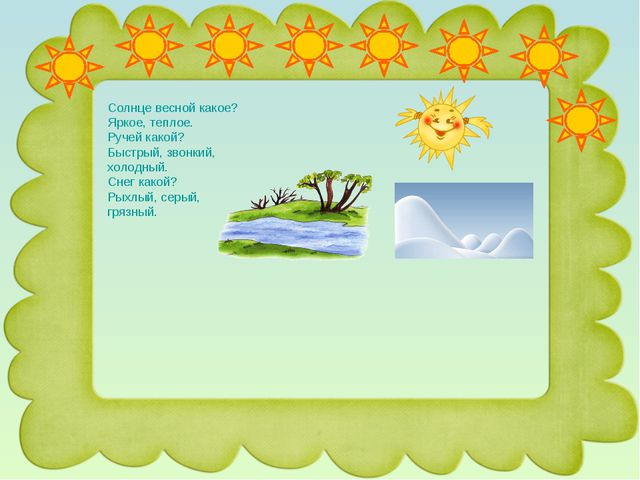 Солнце весной какое?
Яркое, теплое.
Ручей какой?
Быстрый, звонкий, холодный.
Снег какой?
Рыхлый, серый, грязный.